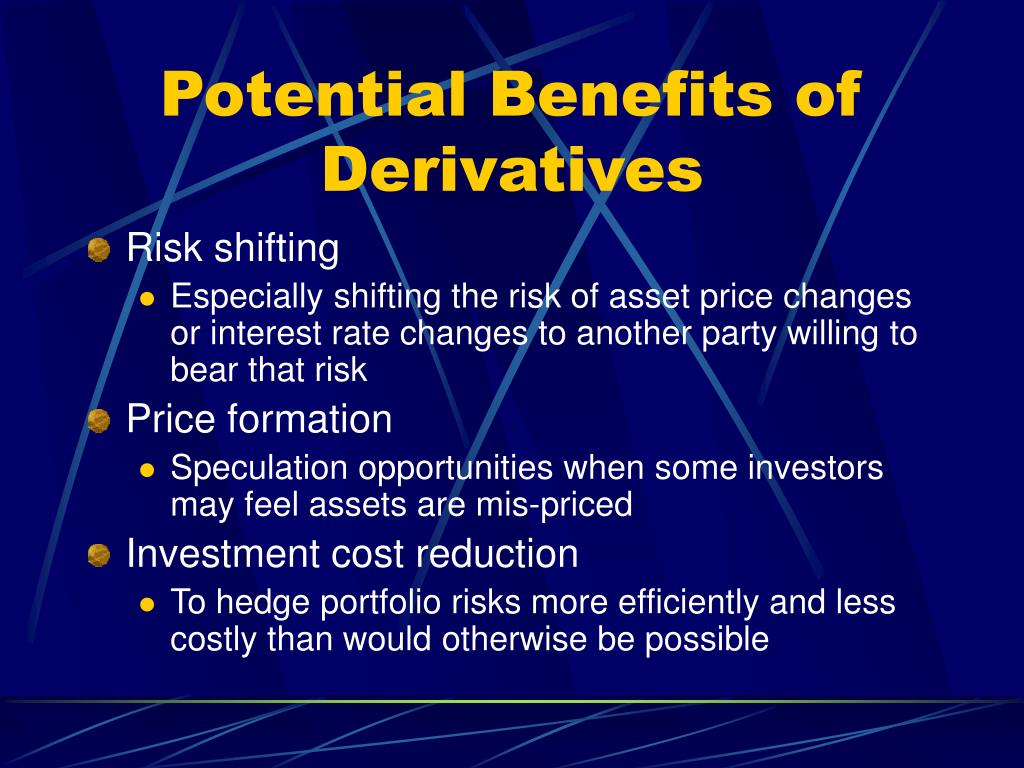 Potential Benefits of Derivatives

Risk shifting

Especially shifting the risk of asset price changes or interest rate changes to another party willing to bear that risk

Price formation

Speculation opportunities when some investors may feel assets are mis-priced

Investment cost reduction

To hedge portfolio risks more efficiently and less costly than would otherwise be possible